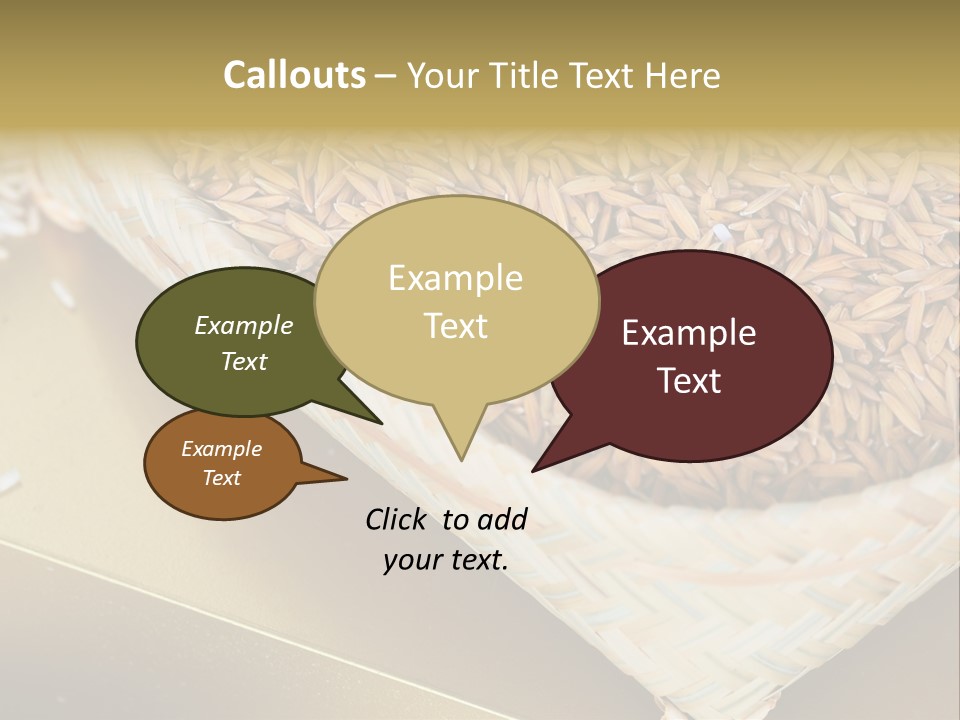 Callouts – Your Title Text Here

Example Text

Example Text

Example Text

Example Text

Click to add your text.